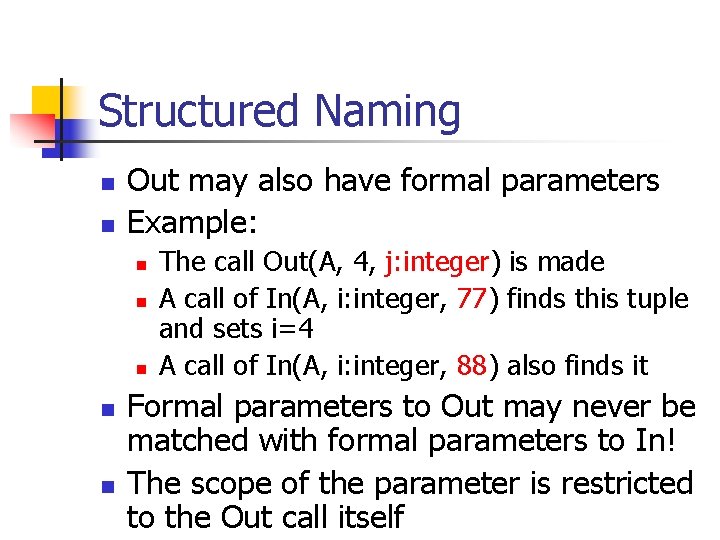 Structured Naming

- Out may also have formal parameters
- Example:
  - The call Out(A, 4, j:integer) is made
  - A call of In(A, i:integer, 77) finds this tuple and sets i=4
  - A call of In(A, i:integer, 88) also finds it
- Formal parameters to Out may never be matched with formal parameters to In!
- The scope of the parameter is restricted to the Out call itself